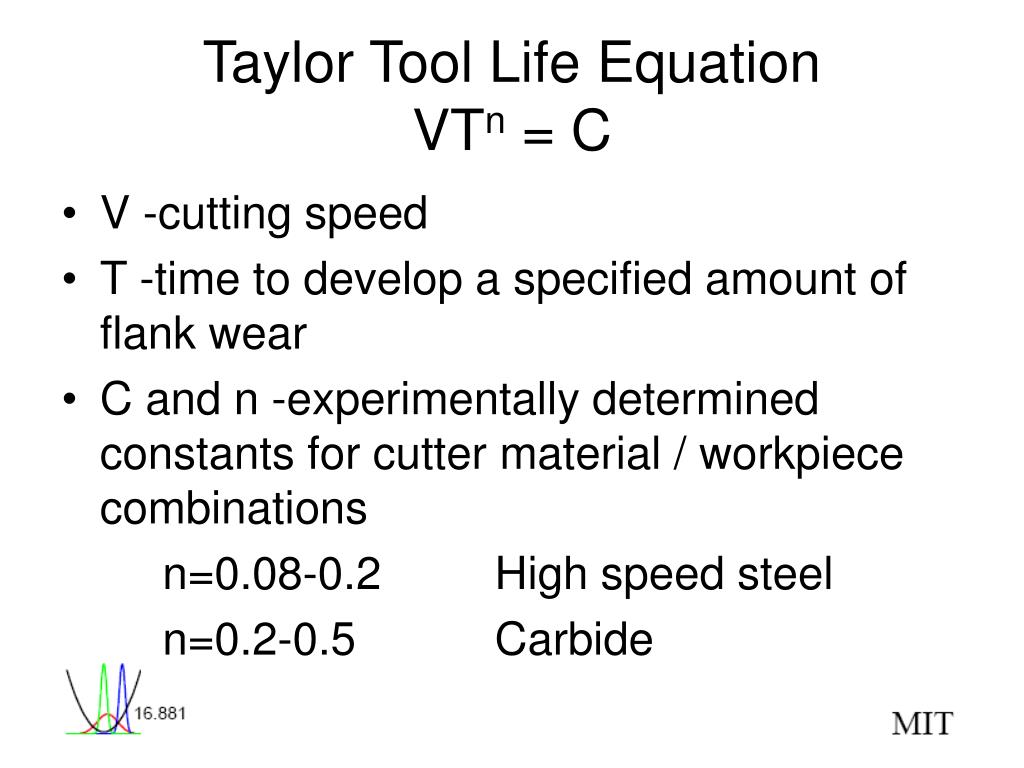 Taylor Tool Life Equation
$VT^n = C$

• V -cutting speed
• T -time to develop a specified amount of flank wear
• C and n -experimentally determined constants for cutter material / workpiece combinations

n=0.08-0.2 High speed steel

n=0.2-0.5 Carbide

16.881

MIT